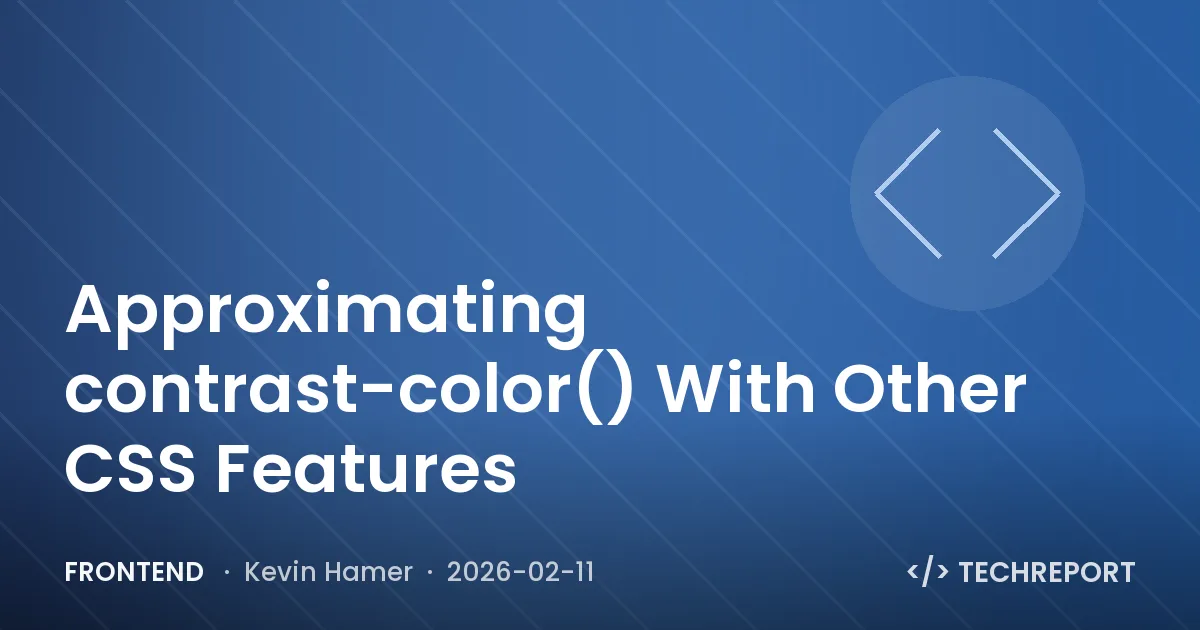 Approximating contrast-color() With Other CSS Features

FRONTEND · Kevin Hamer · 2026-02-11

</> TECHREPORT